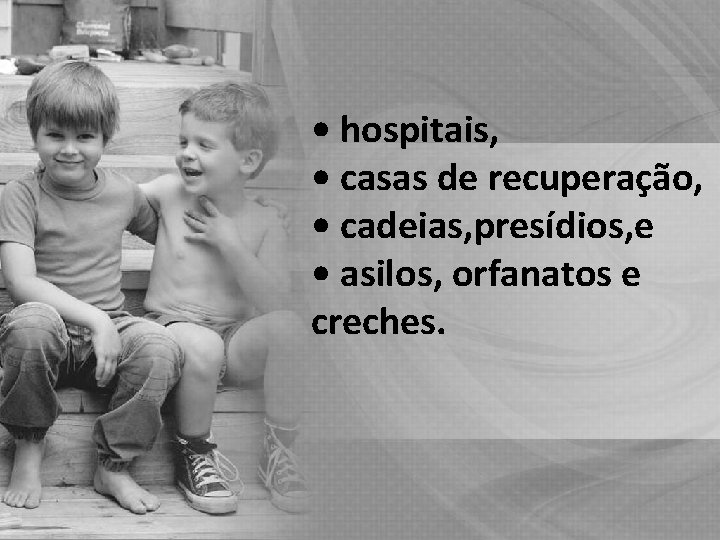 • hospitais,
• casas de recuperação,
• cadeias,presídios,e
• asilos, orfanatos e creches.